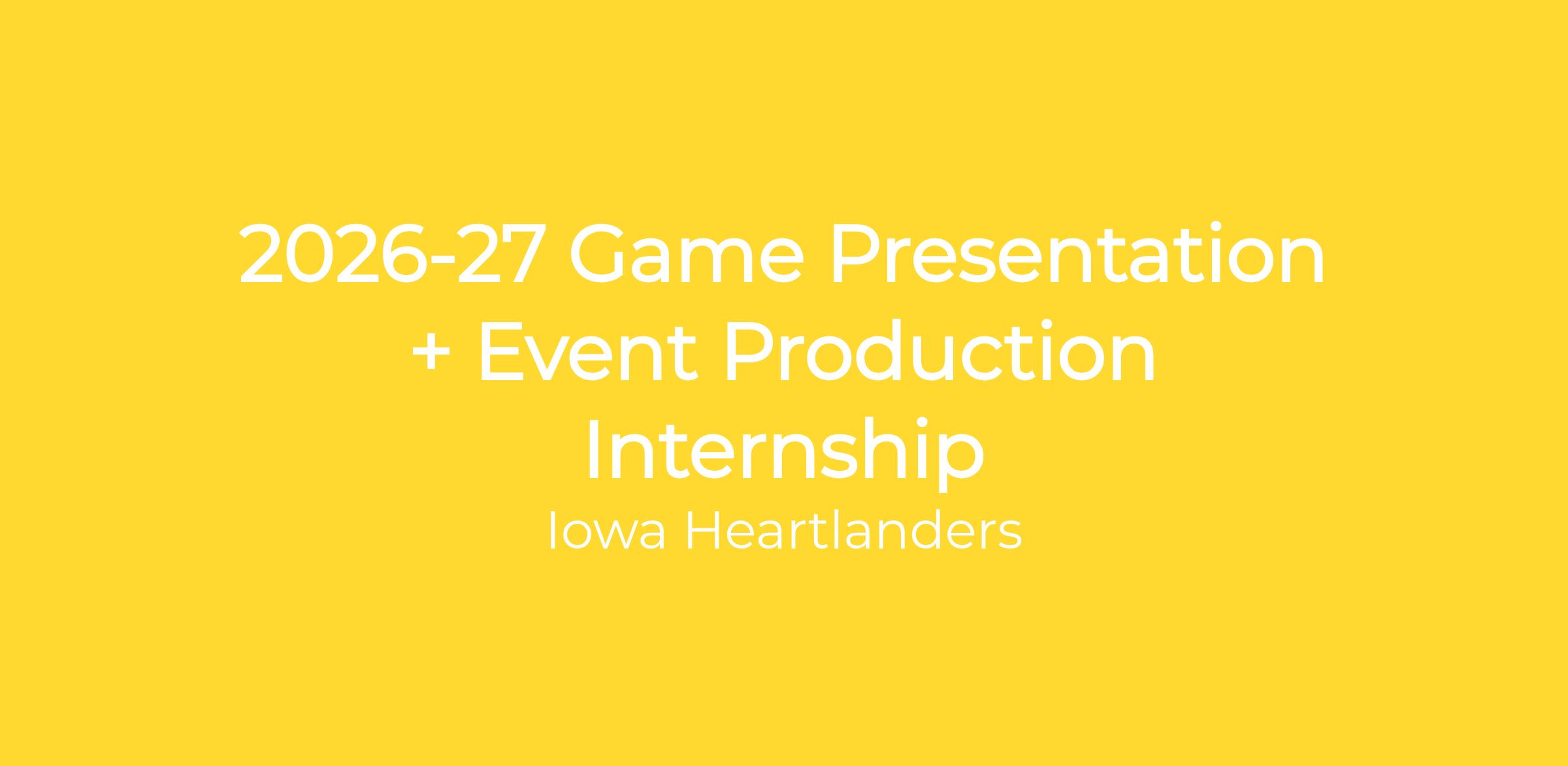 2026-27 Game Presentation + Event Production Internship

Iowa Heartlanders